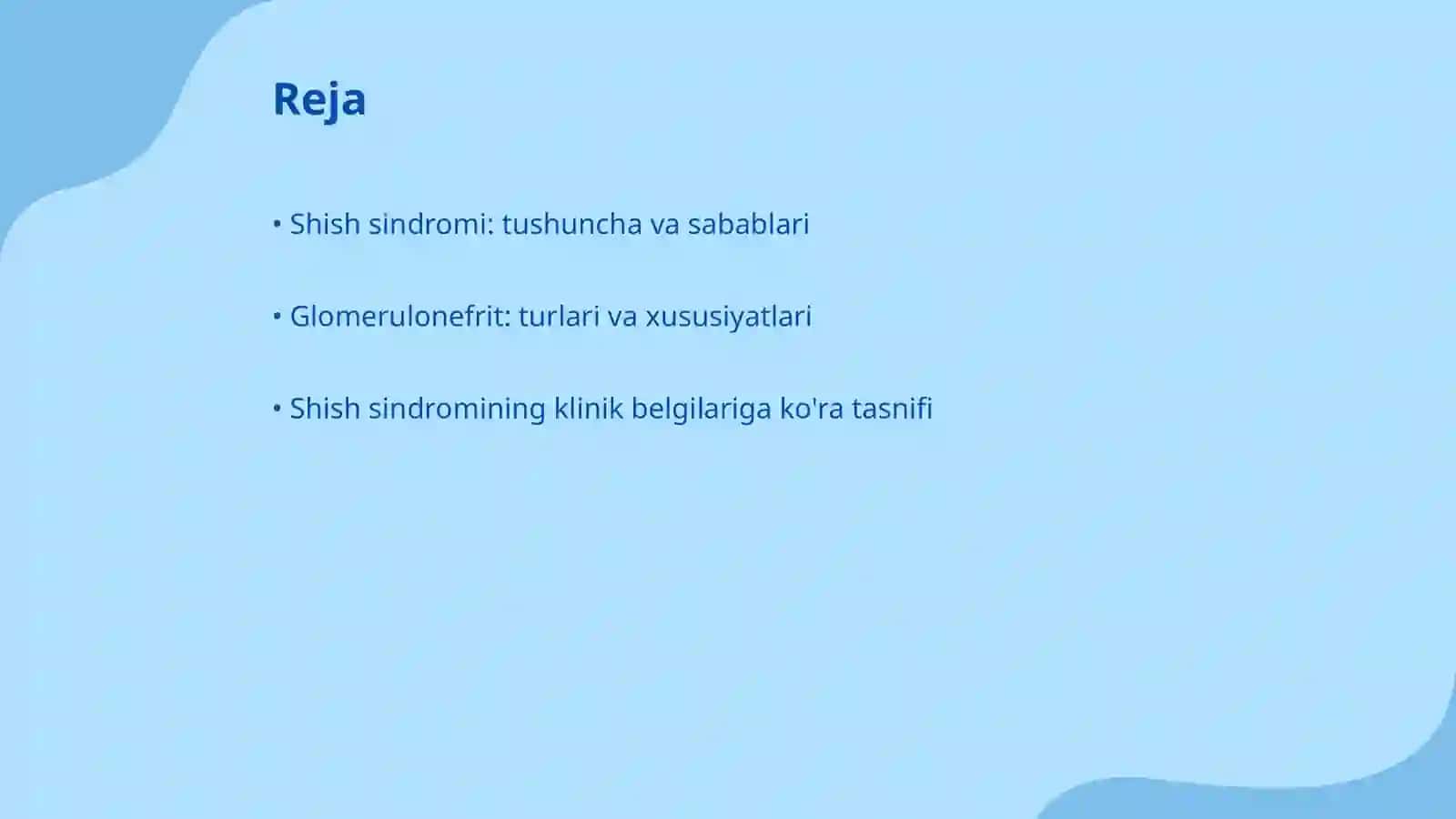 Reja

• Shish sindromi: tushuncha va sabablari

• Glomerulonefrit: turlari va xususiyatlari

• Shish sindromining klinik belgilariga ko'ra tasnifi